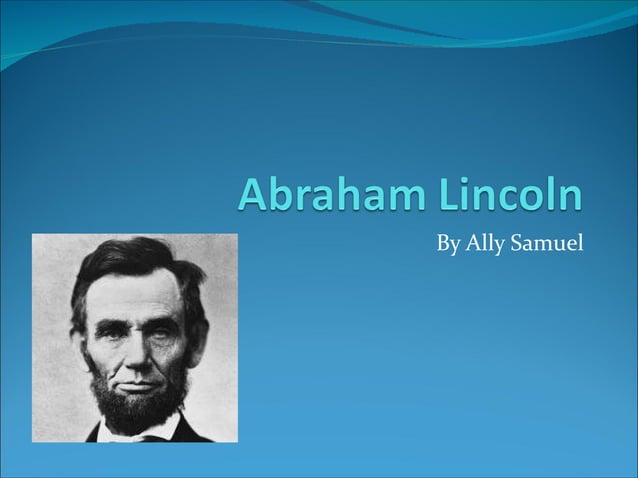 Abraham Lincoln

By Ally Samuel